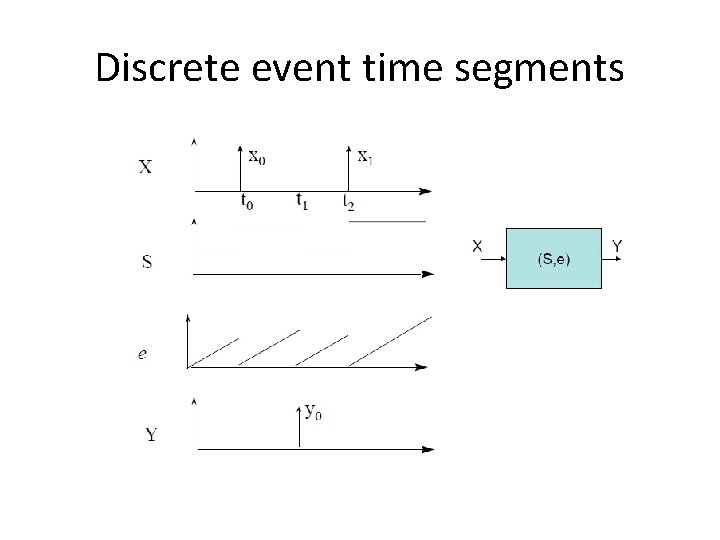 Discrete event time segments

X
$x_0$
$x_1$
$t_0$
$t_1$
$t_2$

S

e

Y
$y_0$

X
(S,e)
Y